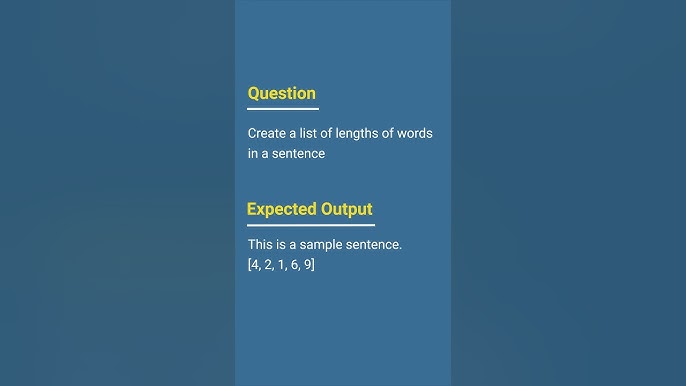 Question

Create a list of lengths of words in a sentence

Expected Output

This is a sample sentence.
[4, 2, 1, 6, 9]